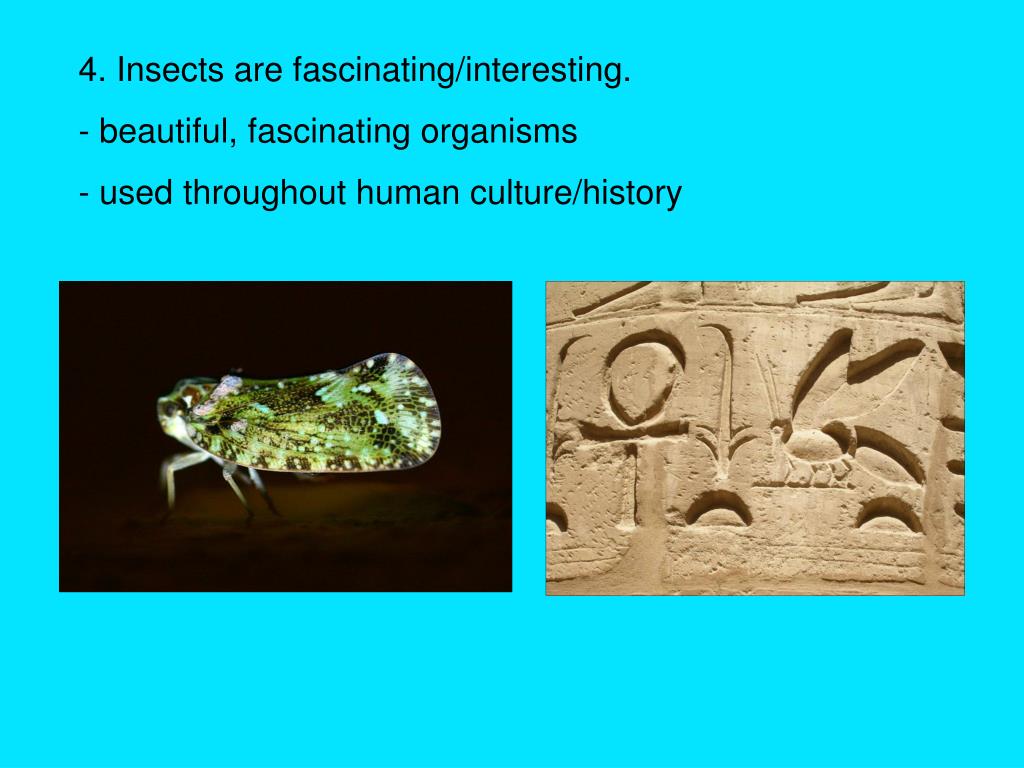 4. Insects are fascinating/interesting.

- beautiful, fascinating organisms

- used throughout human culture/history